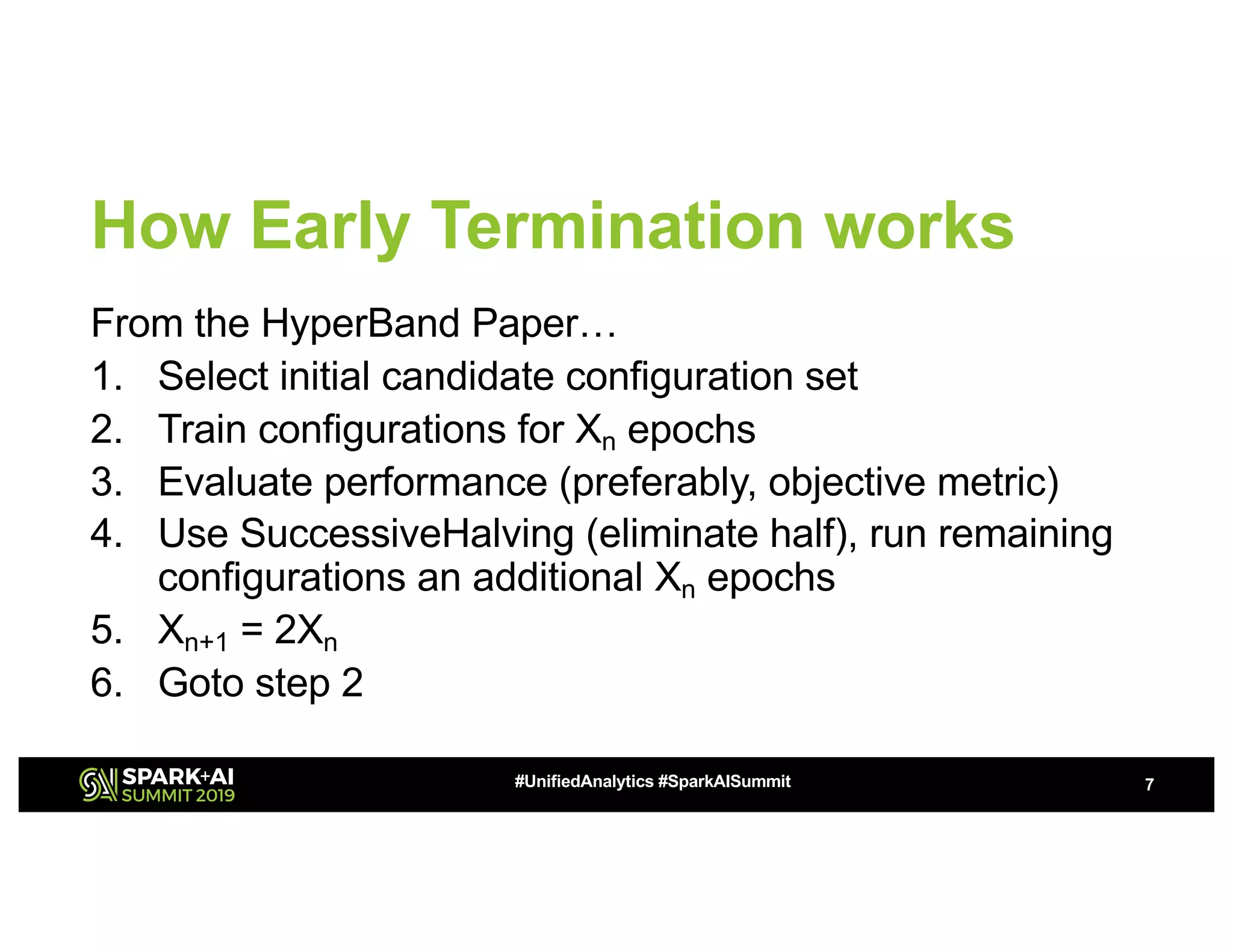 How Early Termination works

From the HyperBand Paper…

1. Select initial candidate configuration set
2. Train configurations for $X_n$ epochs
3. Evaluate performance (preferably, objective metric)
4. Use SuccessiveHalving (eliminate half), run remaining configurations an additional $X_n$ epochs
5. $X_{n+1} = 2X_n$
6. Goto step 2

SPARK+AI SUMMIT 2019

#UnifiedAnalytics #SparkAISummit

7